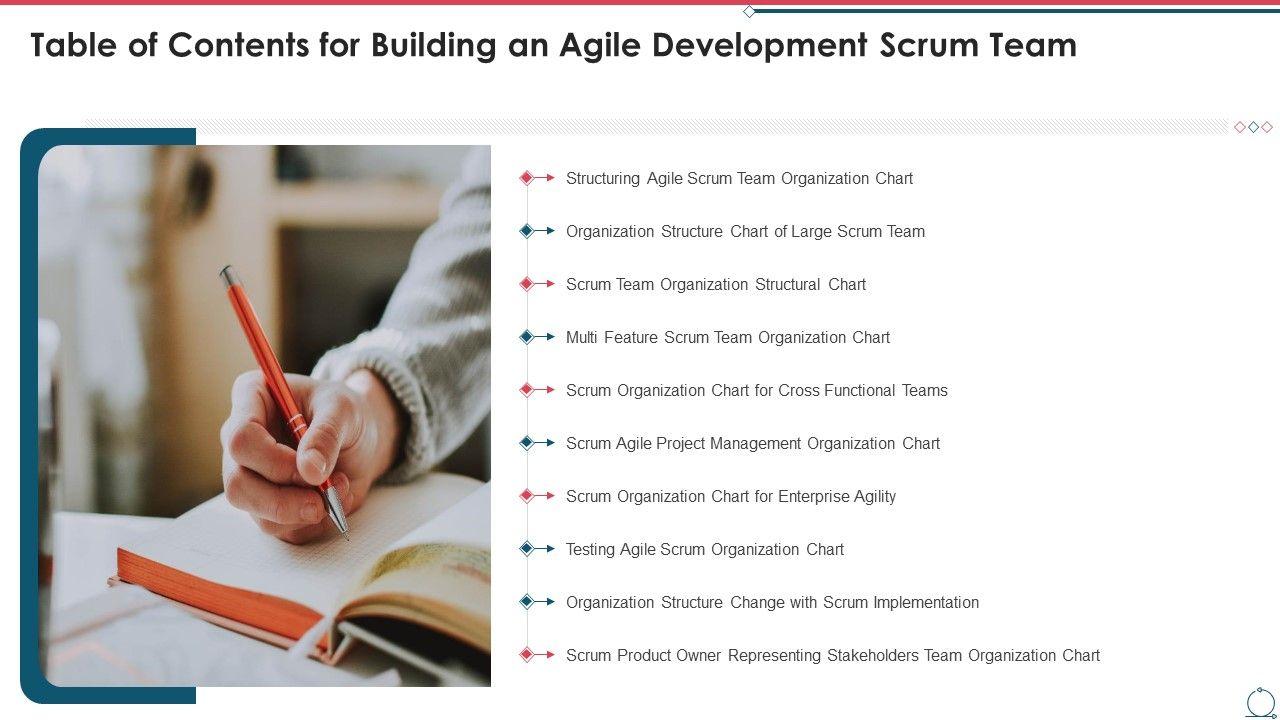 Table of Contents for Building an Agile Development Scrum Team

Structuring Agile Scrum Team Organization Chart

Organization Structure Chart of Large Scrum Team

Scrum Team Organization Structural Chart

Multi Feature Scrum Team Organization Chart

Scrum Organization Chart for Cross Functional Teams

Scrum Agile Project Management Organization Chart

Scrum Organization Chart for Enterprise Agility

Testing Agile Scrum Organization Chart

Organization Structure Change with Scrum Implementation

Scrum Product Owner Representing Stakeholders Team Organization Chart